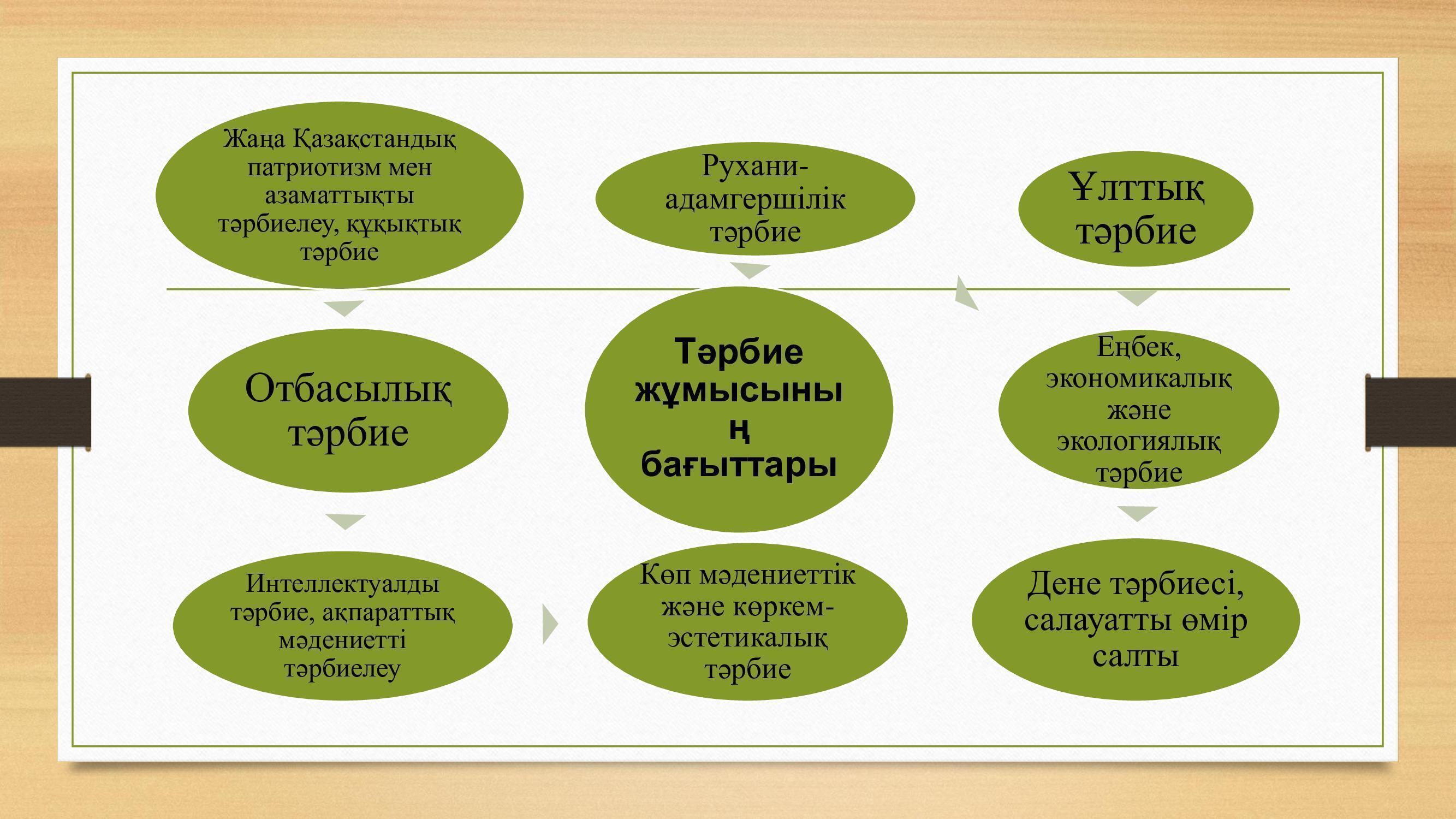 Жаңа Қазақстандық патриотизм мен азаматтықты тәрбиелеу, құқықтық тәрбие

Рухани-адамгершілік тәрбие

Ұлттық тәрбие

Отбасылық тәрбие

Тәрбие жұмысының бағыттары

Еңбек, экономикалық және экологиялық тәрбие

Интеллектуалды тәрбие, ақпараттық мәдениетті тәрбиелеу

Көп мәдениеттік және көркем-эстетикалық тәрбие

Дене тәрбиесі, салауатты өмір салты